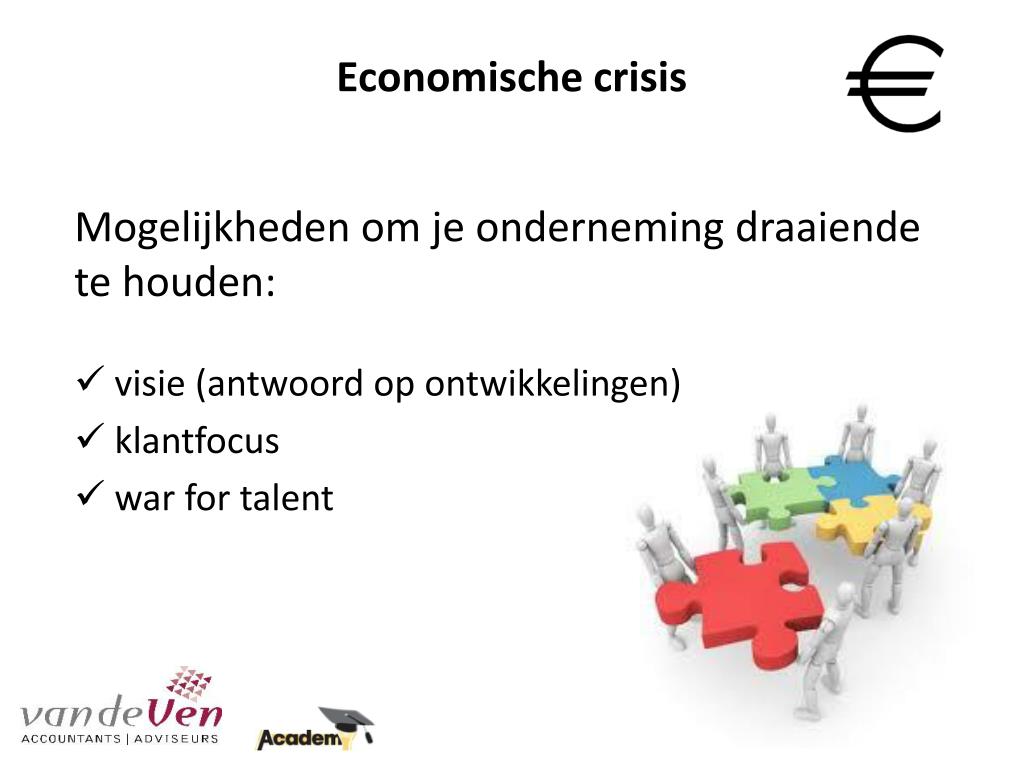 Economische crisis

€

Mogelijkheden om je onderneming draaiende te houden:

✓ visie (antwoord op ontwikkelingen)
✓ klantfocus
✓ war for talent

vandeVen
ACCOUNTANTS | ADVISEURS

Academy